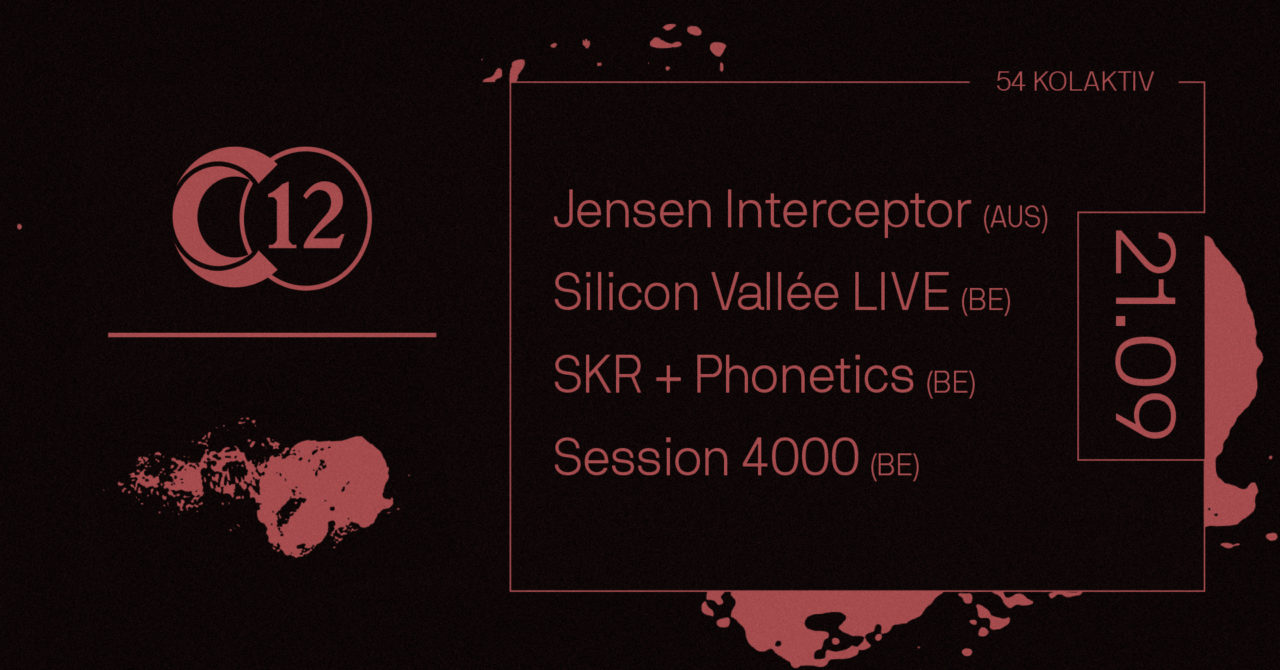 C12

54 KOLAKTIV

Jensen Interceptor (AUS)
Silicon Vallée LIVE (BE)
SKR + Phonetics (BE)
Session 4000 (BE)

21.09